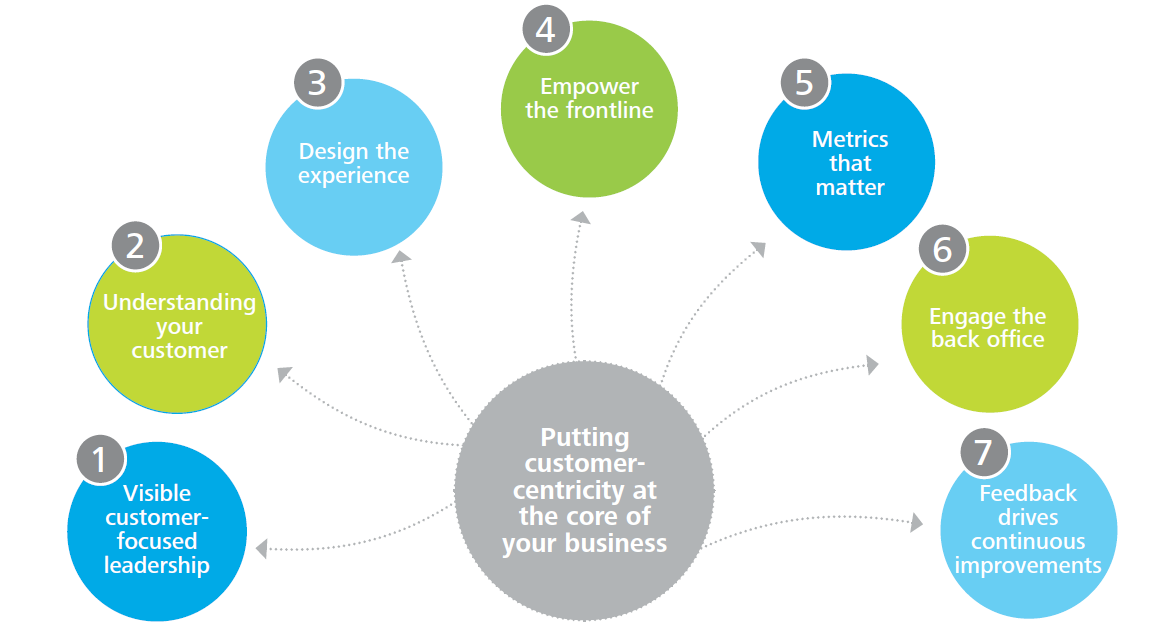 Putting customer-centricity at the core of your business

1
Visible customer-focused leadership

2
Understanding your customer

3
Design the experience

4
Empower the frontline

5
Metrics that matter

6
Engage the back office

7
Feedback drives continuous improvements